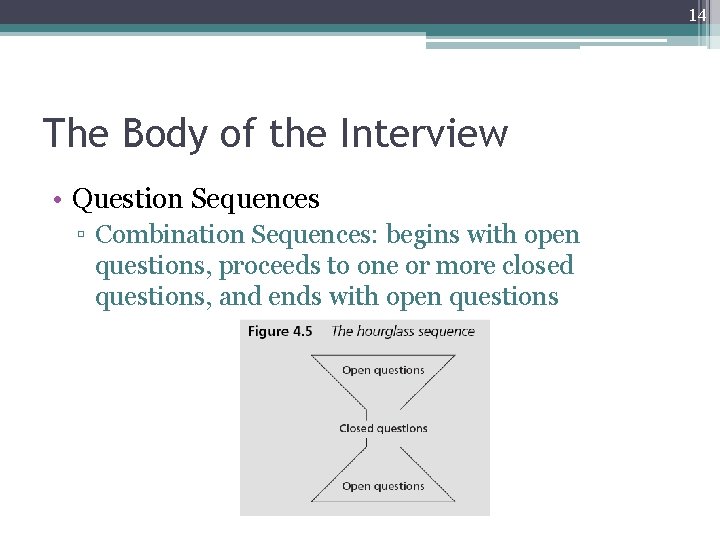 14

The Body of the Interview

• Question Sequences
▫ Combination Sequences: begins with open questions, proceeds to one or more closed questions, and ends with open questions

Figure 4.5 The hourglass sequence

Open questions

Closed questions

Open questions